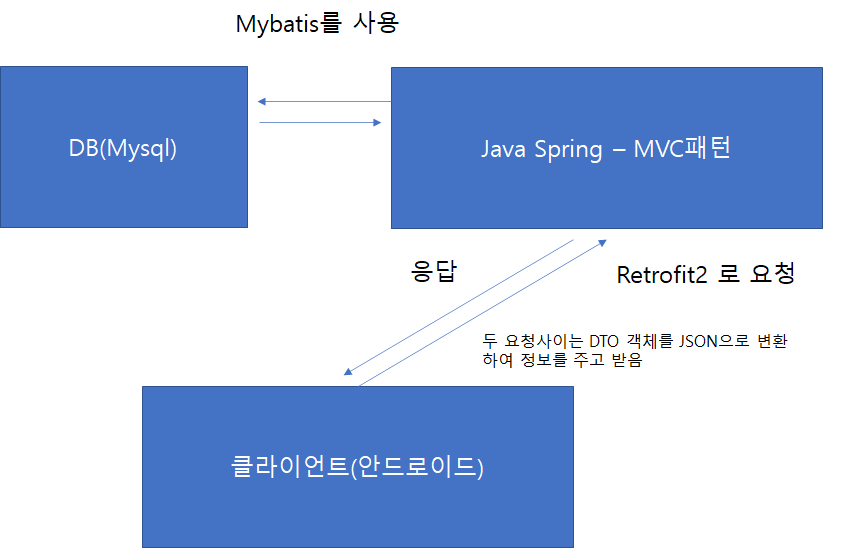 Mybatis를 사용

DB(Mysql)

Java Spring – MVC패턴

응답

Retrofit2 로 요청

두 요청사이는 DTO 객체를 JSON으로 변환하여 정보를 주고 받음

클라이언트(안드로이드)